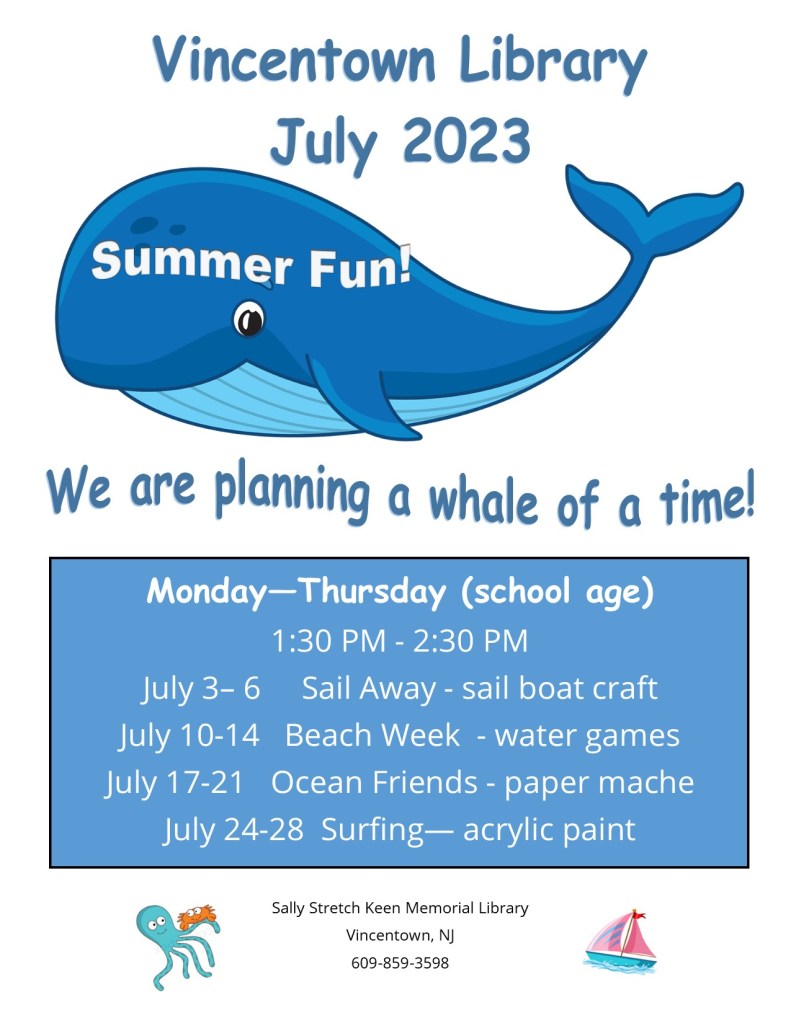 Vincentown Library
July 2023

Summer Fun!

We are planning a whale of a time!

Monday—Thursday (school age)
1:30 PM - 2:30 PM
July 3– 6 Sail Away - sail boat craft
July 10-14 Beach Week - water games
July 17-21 Ocean Friends - paper mache
July 24-28 Surfing— acrylic paint

Sally Stretch Keen Memorial Library
Vincentown, NJ
609-859-3598